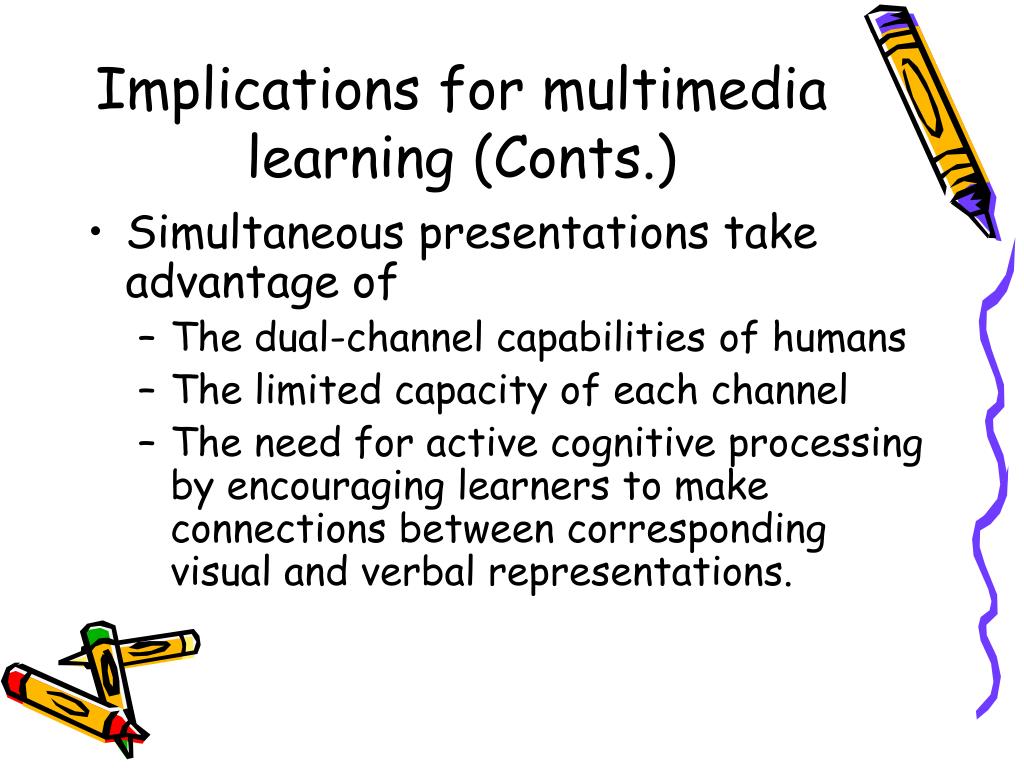 Implications for multimedia learning (Conts.)

• Simultaneous presentations take advantage of
– The dual-channel capabilities of humans
– The limited capacity of each channel
– The need for active cognitive processing by encouraging learners to make connections between corresponding visual and verbal representations.